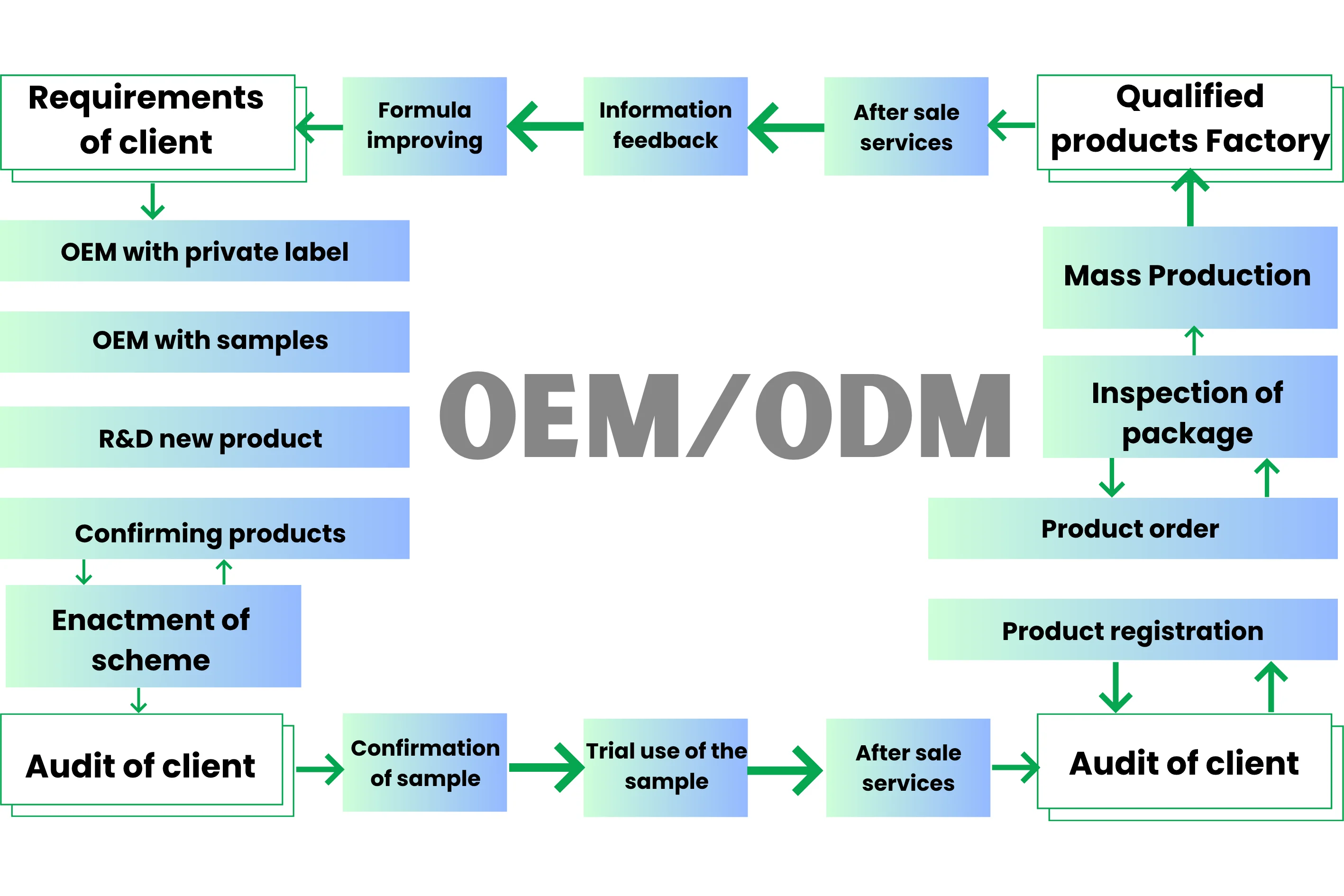 Requirements of client

Formula improving

Information feedback

After sale services

Qualified products Factory

OEM with private label

OEM with samples

R&D new product

Confirming products

Enactment of scheme

OEM/ODM

Mass Production

Inspection of package

Product order

Product registration

Audit of client

Confirmation of sample

Trial use of the sample

After sale services

Audit of client